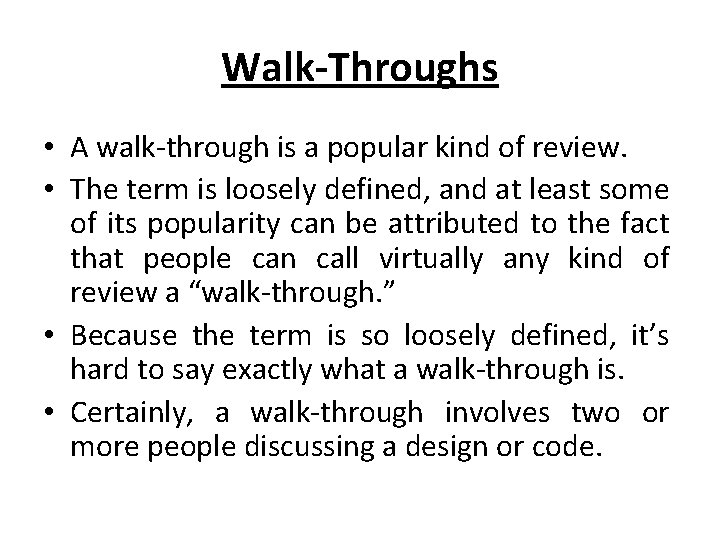 Walk-Throughs

• A walk-through is a popular kind of review.

• The term is loosely defined, and at least some of its popularity can be attributed to the fact that people can call virtually any kind of review a “walk-through.”

• Because the term is so loosely defined, it’s hard to say exactly what a walk-through is.

• Certainly, a walk-through involves two or more people discussing a design or code.